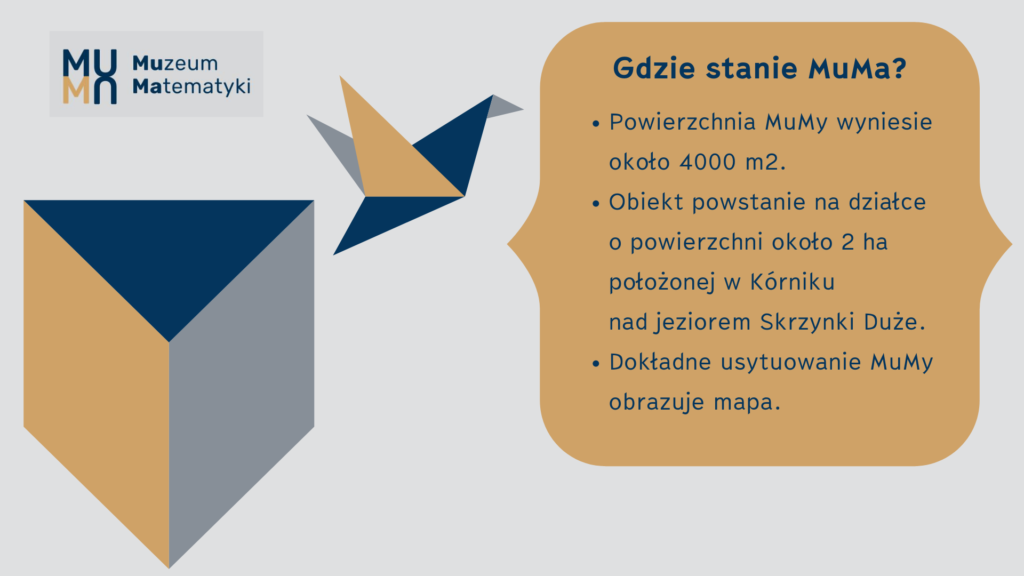 MU
MA
Muzeum
Matematyki

Gdzie stanie MuMa?

• Powierzchnia MuMy wyniesie około 4000 m2.
• Obiekt powstanie na działce o powierzchni około 2 ha położonej w Kórniku nad jeziorem Skrzynki Duże.
• Dokładne usytuowanie MuMy obrazuje mapa.